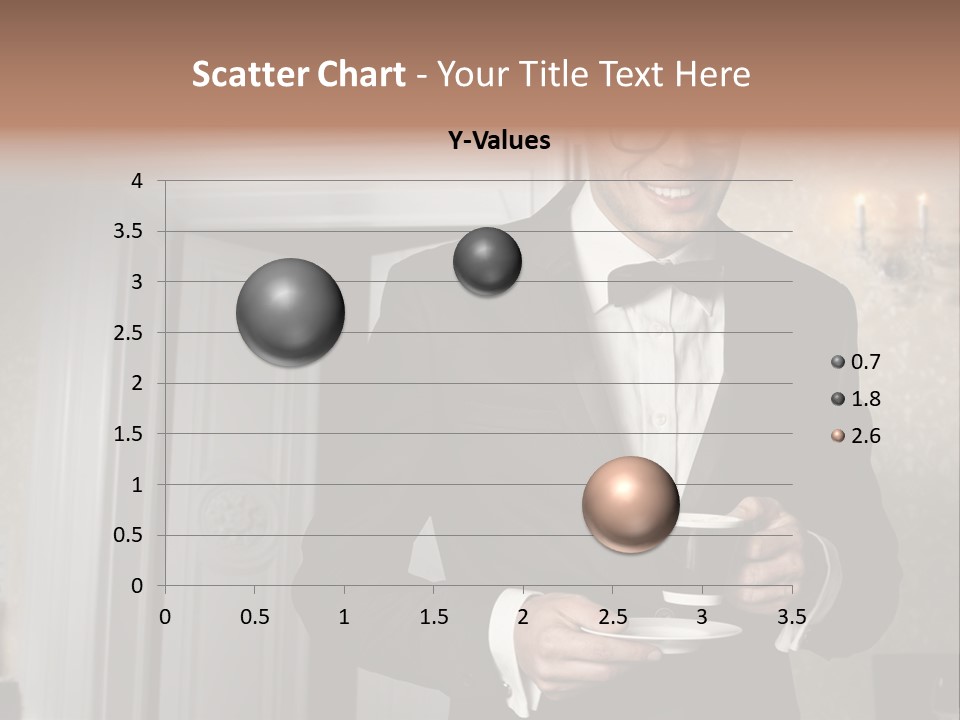 Scatter Chart - Your Title Text Here

Y-Values

4
3.5
3
2.5
2
1.5
1
0.5
0

0 0.5 1 1.5 2 2.5 3 3.5

0.7
1.8
2.6